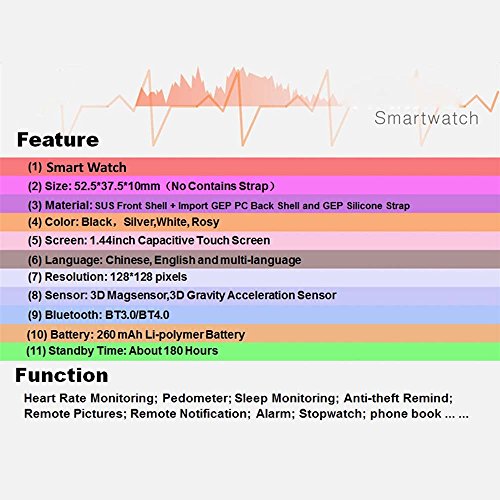 Smartwatch

Feature

(1) Smart Watch

(2) Size: 52.5*37.5*10mm（No Contains Strap）

(3) Material: SUS Front Shell + Import GEP PC Back Shell and GEP Silicone Strap

(4) Color: Black， Silver,White, Rosy

(5) Screen: 1.44inch Capacitive Touch Screen

(6) Language: Chinese, English and multi-language

(7) Resolution: 128*128 pixels

(8) Sensor: 3D Magsensor,3D Gravity Acceleration Sensor

(9) Bluetooth: BT3.0/BT4.0

(10) Battery: 260 mAh Li-polymer Battery

(11) Standby Time: About 180 Hours

Function

Heart Rate Monitoring; Pedometer; Sleep Monitoring; Anti-theft Remind; Remote Pictures; Remote Notification; Alarm; Stopwatch; phone book ... ...